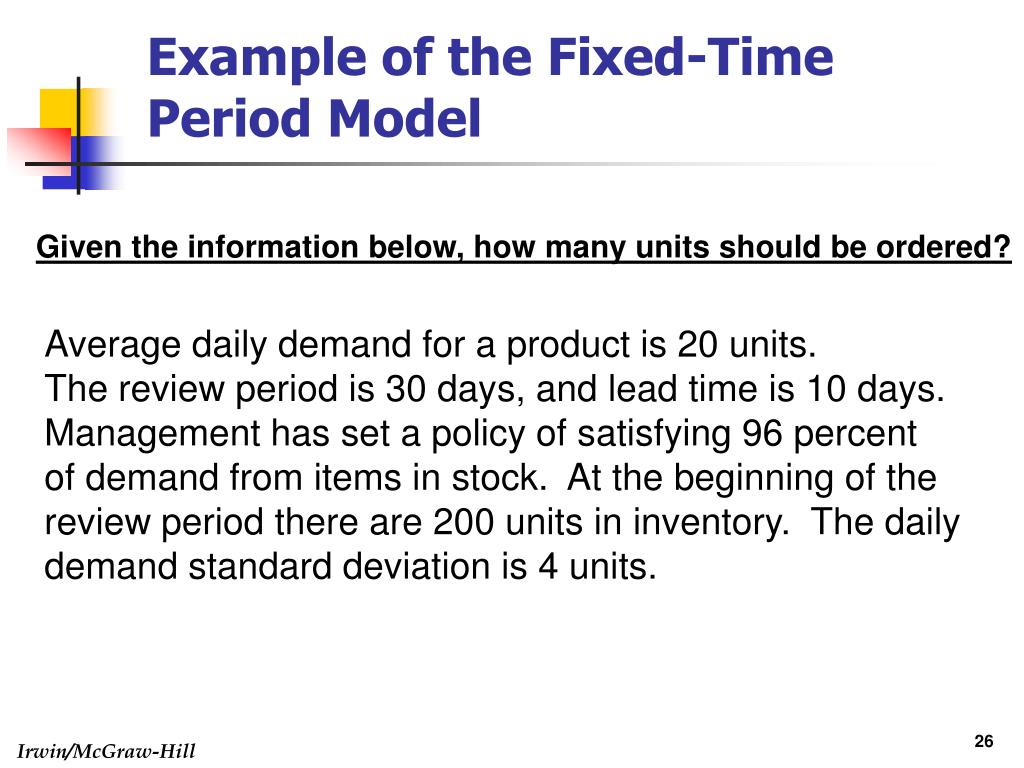 Example of the Fixed-Time Period Model

Given the information below, how many units should be ordered?

Average daily demand for a product is 20 units. The review period is 30 days, and lead time is 10 days. Management has set a policy of satisfying 96 percent of demand from items in stock. At the beginning of the review period there are 200 units in inventory. The daily demand standard deviation is 4 units.

Irwin/McGraw-Hill

26